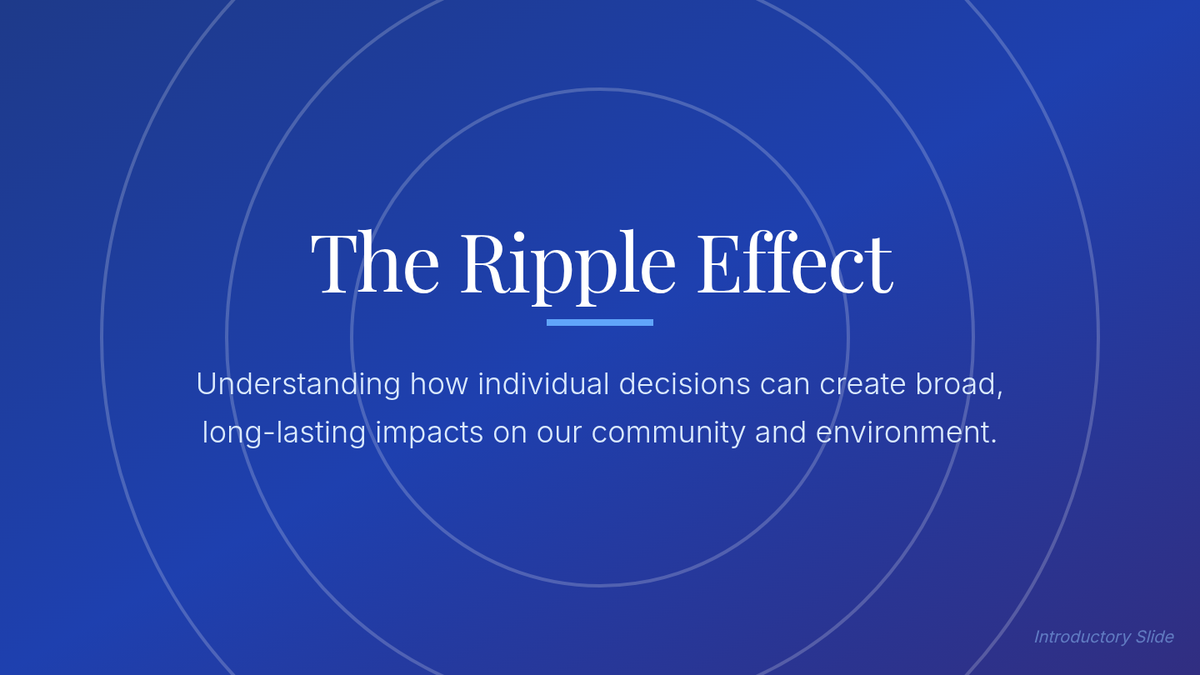 The Ripple Effect

Understanding how individual decisions can create broad, long-lasting impacts on our community and environment.

Introductory Slide